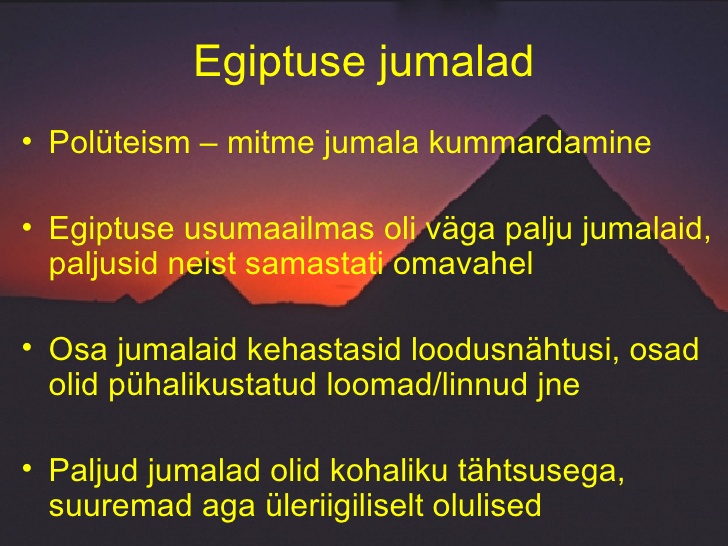 Egiptuse jumalad

• Polüteism – mitme jumala kummardamine

• Egiptuse usumaailmas oli väga palju jumalaid, paljusid neist samastati omavahel

• Osa jumalaid kehastasid loodusnähtusi, osad olid pühalikustatud loomad/linnud jne

• Paljud jumalad olid kohaliku tähtsusega, suuremad aga üleriigiliselt olulised